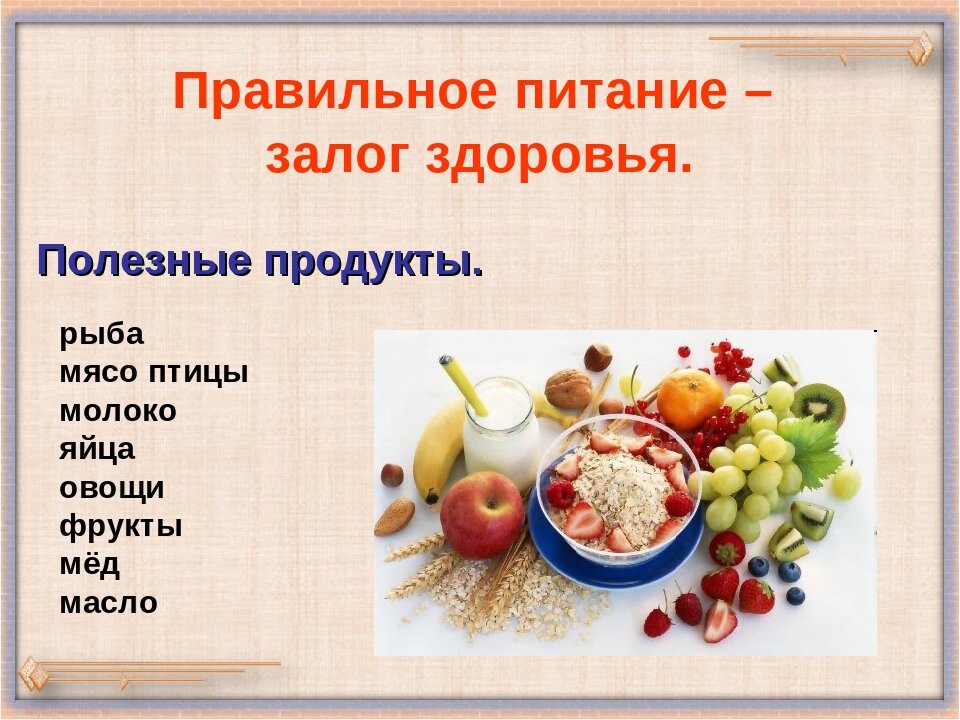 Правильное питание – залог здоровья.

Полезные продукты.

рыба
мясо птицы
молоко
яйца
овощи
фрукты
мёд
масло